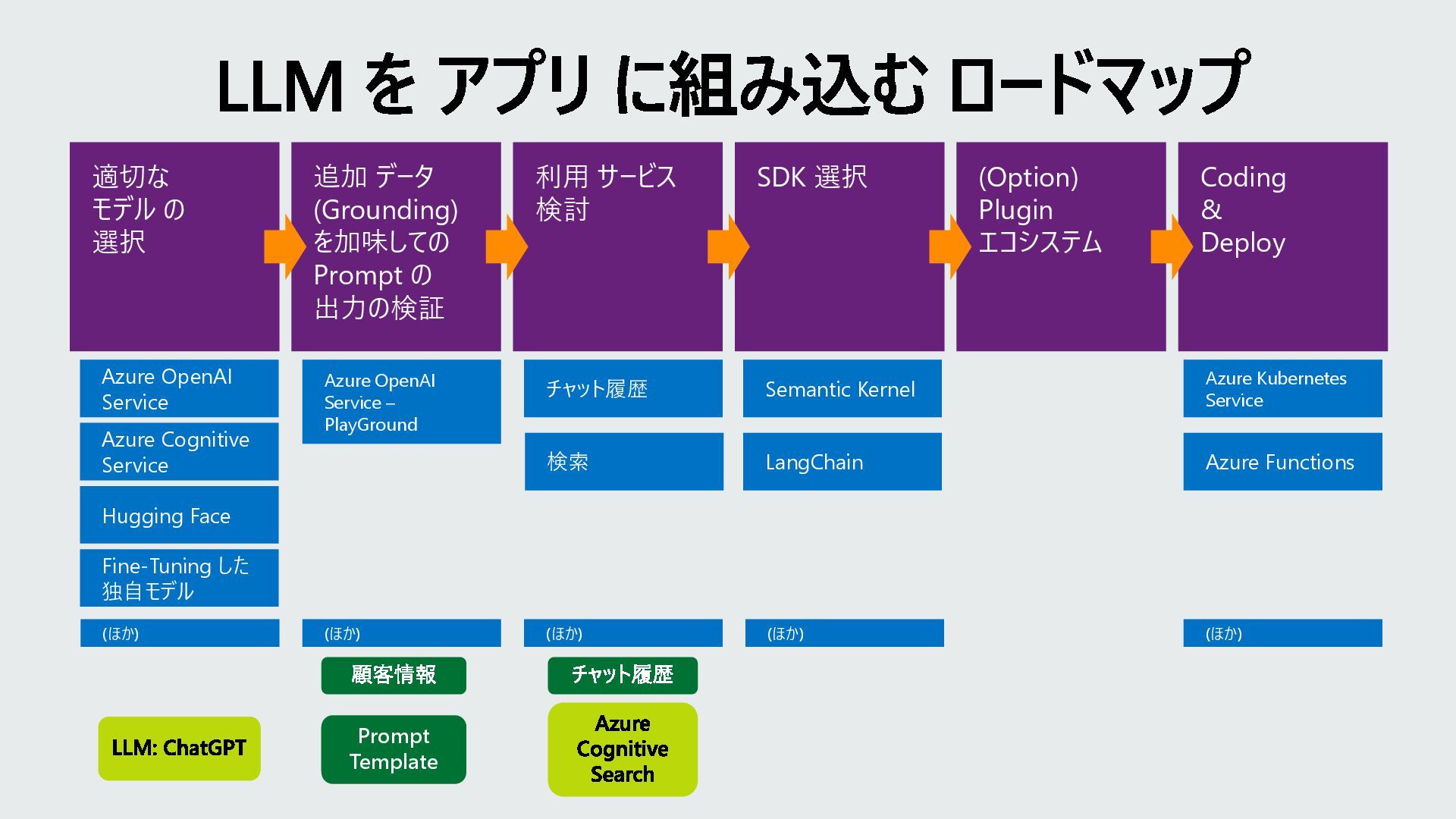 LLM を アプリ に組み込む ロードマップ

適切な
モデル の
選択

Azure OpenAI Service

Azure Cognitive Service

Hugging Face

Fine-Tuning した
独自モデル

(ほか)

LLM: ChatGPT

追加 データ
(Grounding)
を加味しての
Prompt の
出力の検証

Azure OpenAI Service – PlayGround

(ほか)

顧客情報

Prompt Template

利用 サービス
検討

チャット履歴

検索

(ほか)

チャット履歴

Azure Cognitive Search

SDK 選択

Semantic Kernel

LangChain

(ほか)

(Option)
Plugin
エコシステム

Coding
&
Deploy

Azure Kubernetes Service

Azure Functions

(ほか)